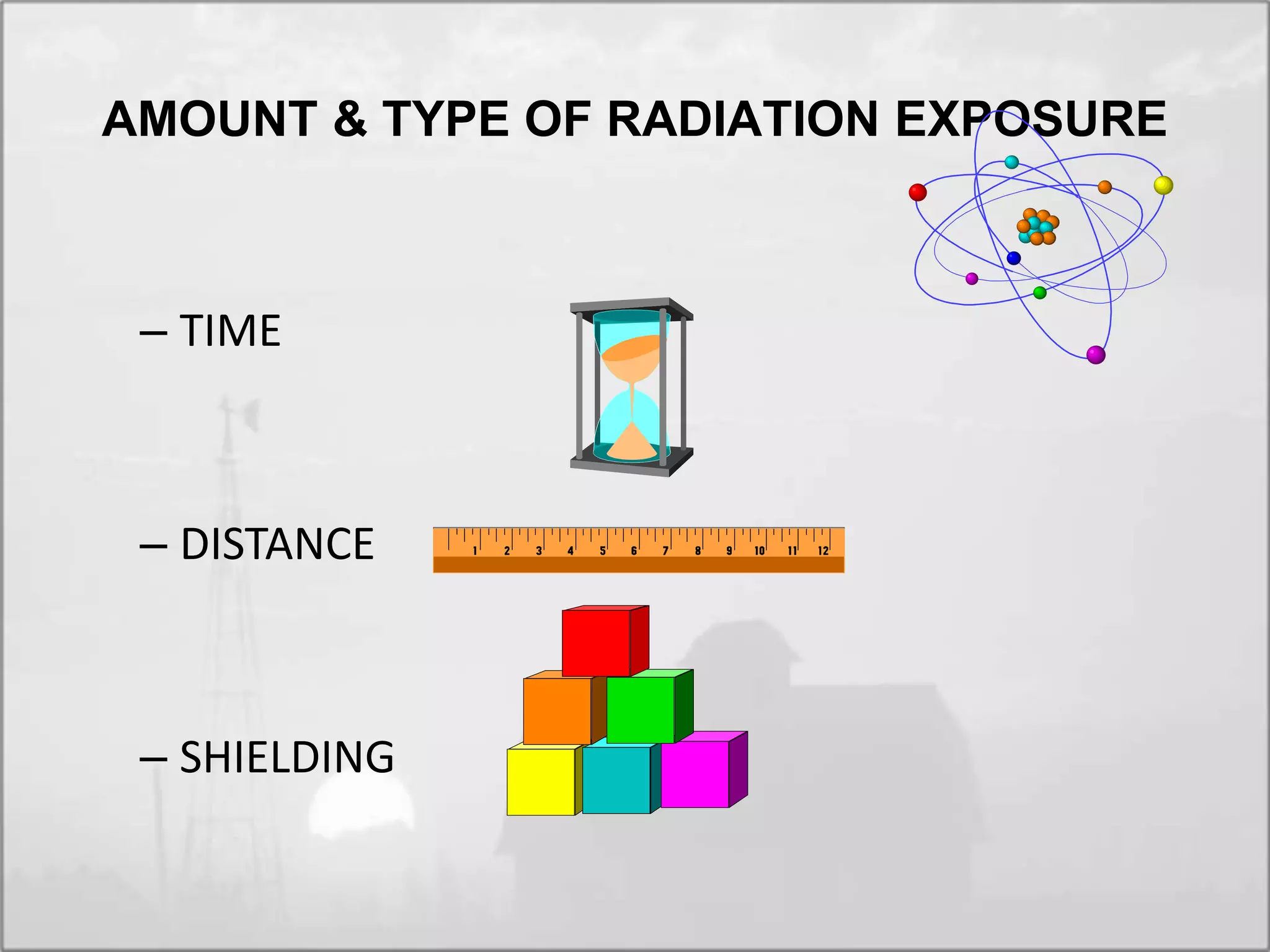 AMOUNT & TYPE OF RADIATION EXPOSURE

– TIME

– DISTANCE

1 2 3 4 5 6 7 8 9 10 11 12

– SHIELDING